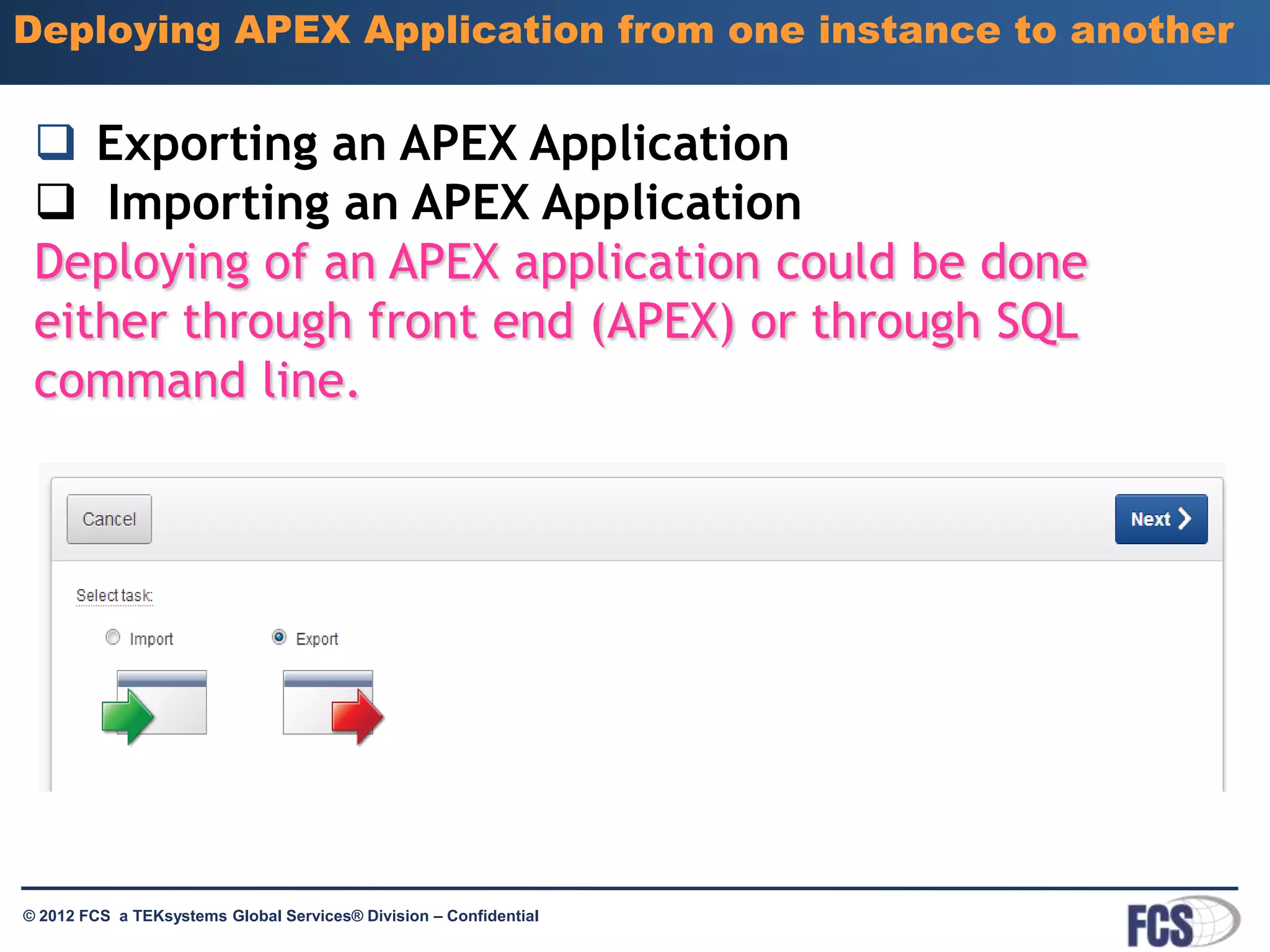 Deploying APEX Application from one instance to another

❑ Exporting an APEX Application
❑ Importing an APEX Application

Deploying of an APEX application could be done either through front end (APEX) or through SQL command line.

Cancel

Next

Select task:

Import

Export

© 2012 FCS a TEKsystems Global Services® Division – Confidential

FCS